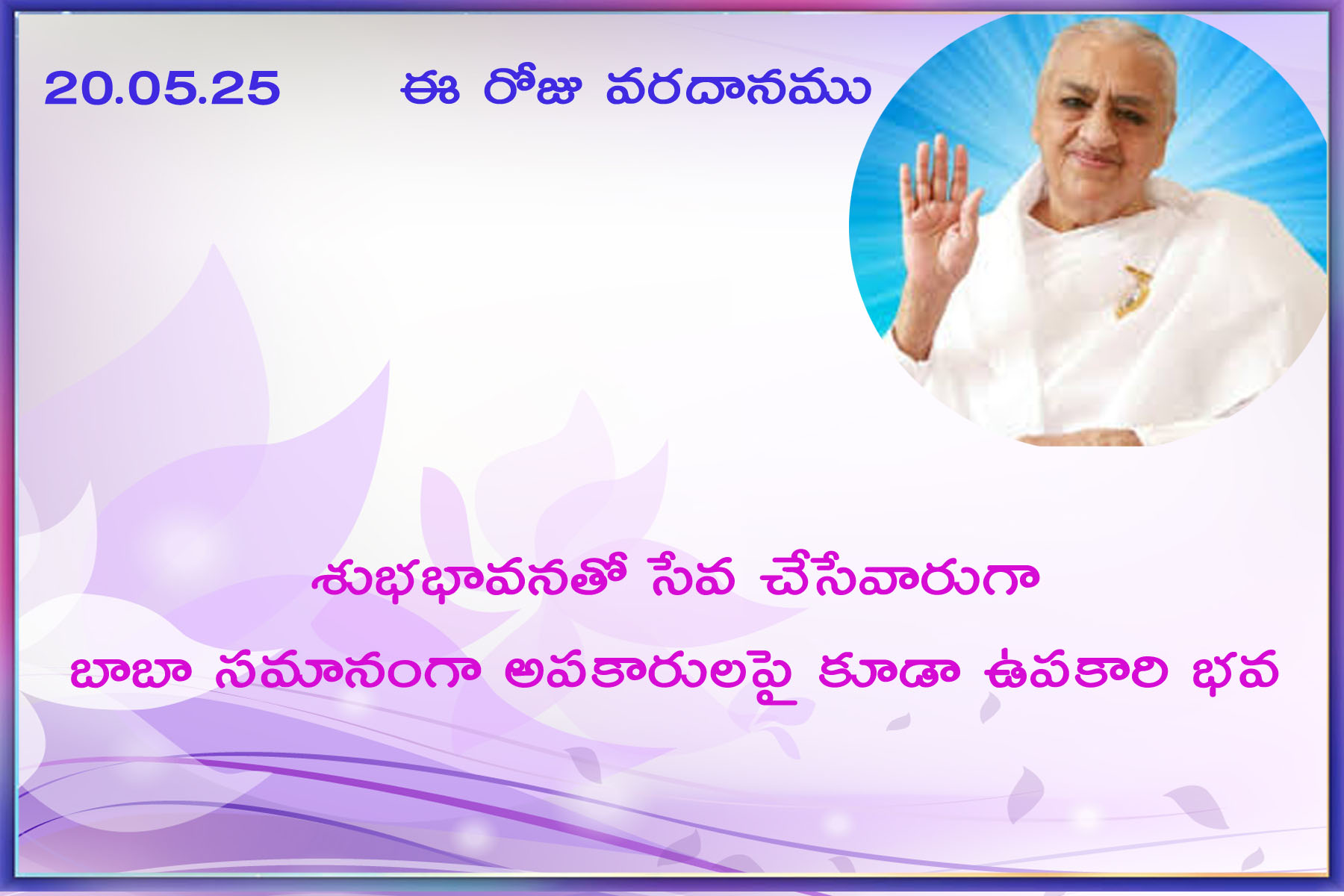 20.05.25 ఈ రోజు వరదానము

శుభభావనతో సేవ చేసేవారుగా

బాబా సమానంగా అపకారులపై కూడా ఉపకారి భవ